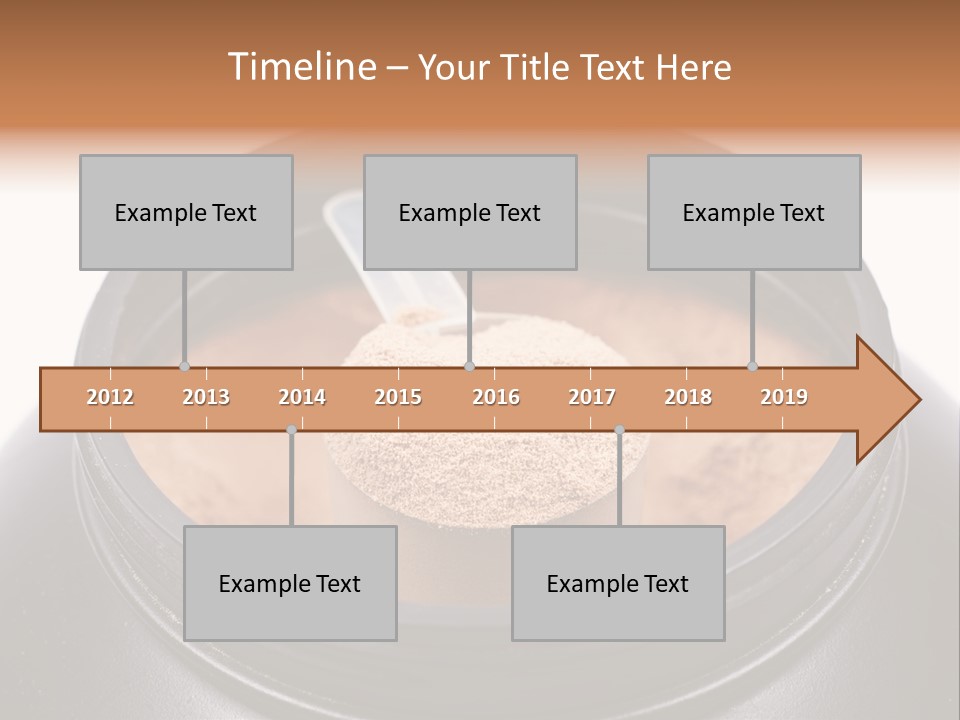 Timeline – Your Title Text Here

Example Text

Example Text

Example Text

2012 2013 2014 2015 2016 2017 2018 2019

Example Text

Example Text